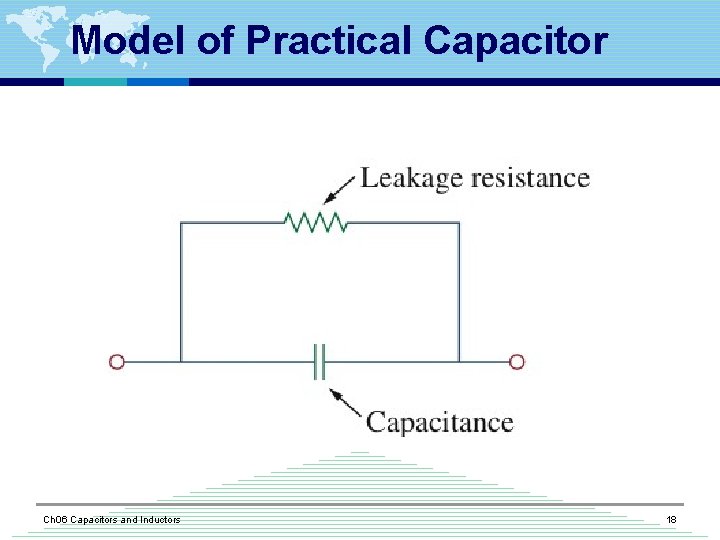 Model of Practical Capacitor

Leakage resistance

Capacitance

Ch06 Capacitors and Inductors

18